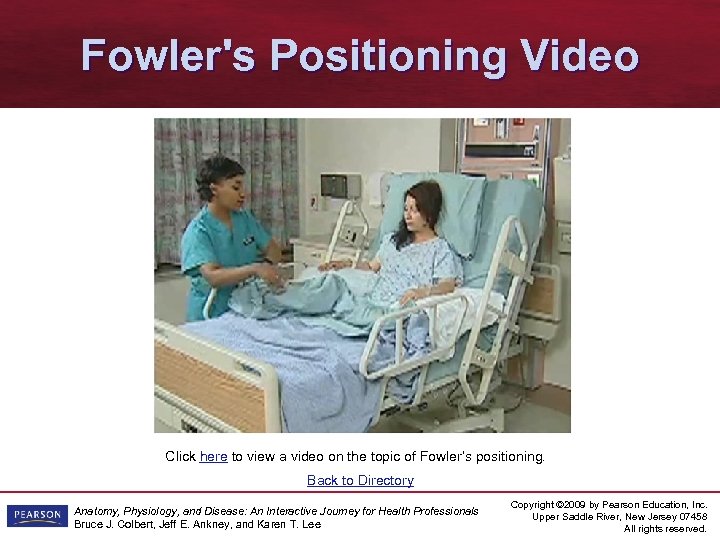 Fowler's Positioning Video

Click here to view a video on the topic of Fowler's positioning.

Back to Directory

PEARSON

Anatomy, Physiology, and Disease: An Interactive Journey for Health Professionals
Bruce J. Colbert, Jeff E. Ankney, and Karen T. Lee

Copyright ©2009 by Pearson Education, Inc.
Upper Saddle River, New Jersey 07458
All rights reserved.